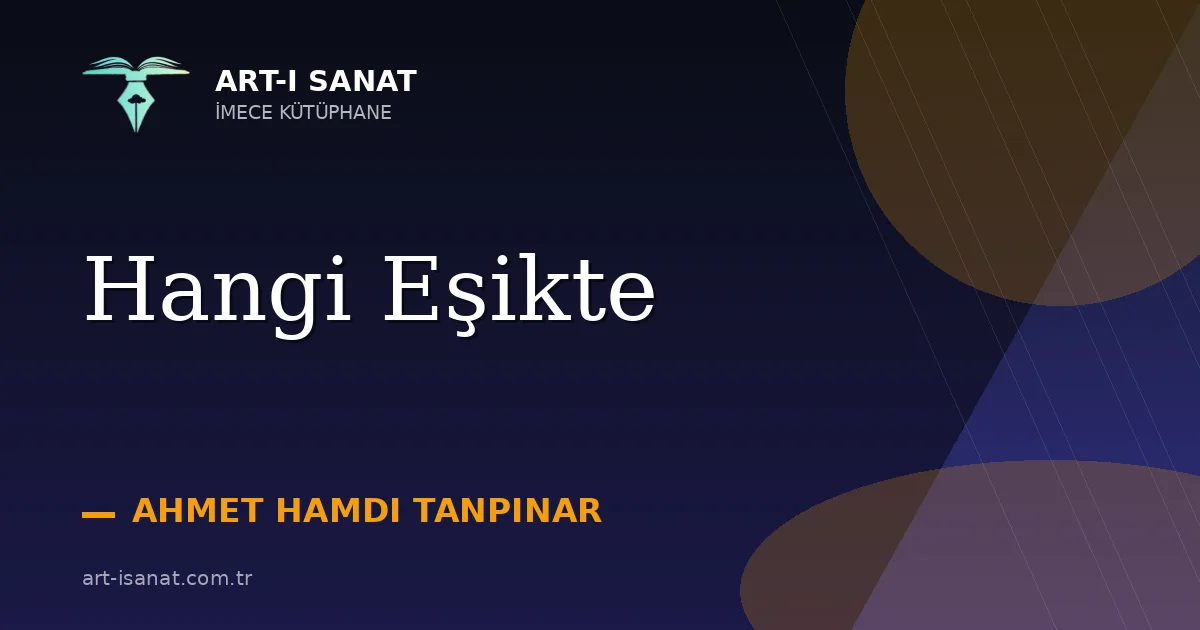 ART-I SANAT
İMECE KÜTÜPHANE

Hangi Eşikte

— AHMET HAMDI TANPINAR

art-isanat.com.tr